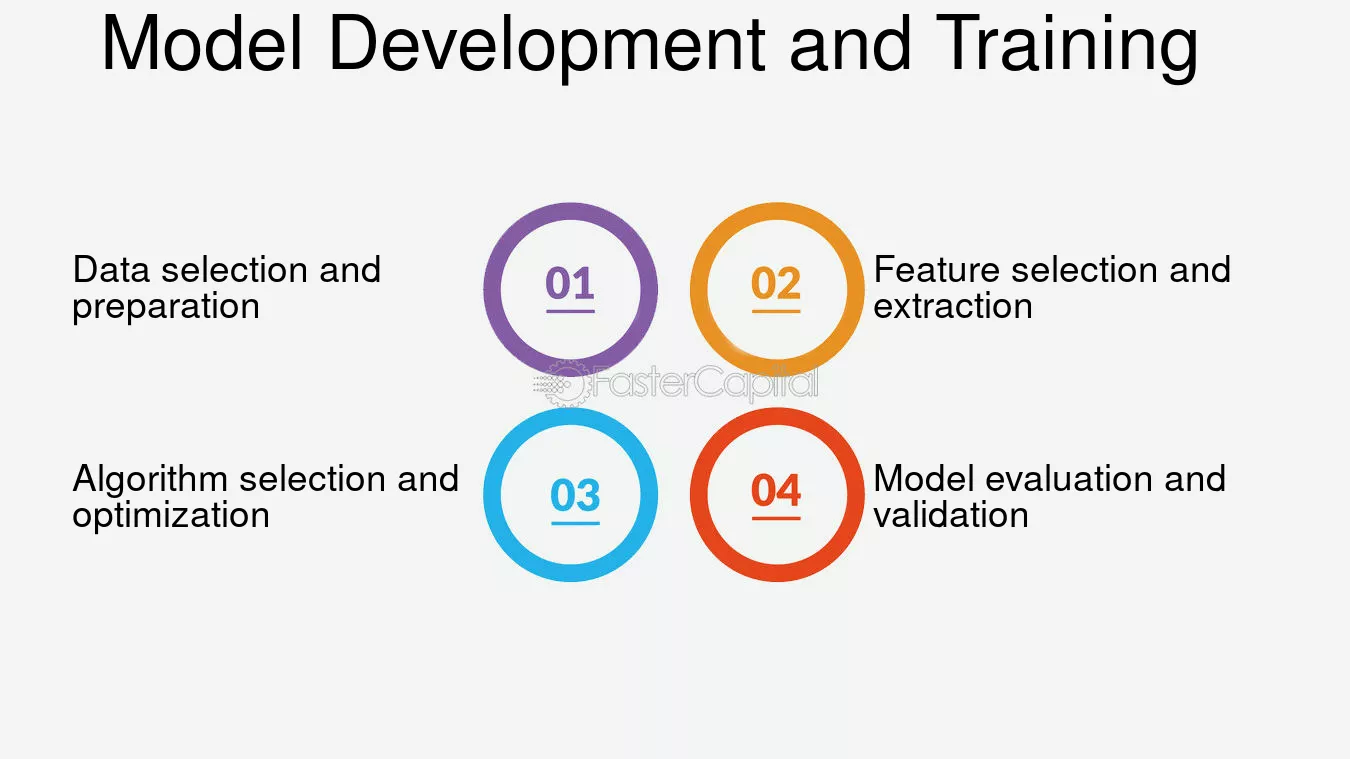 Model Development and Training

Data selection and preparation

01

02

Feature selection and extraction

FasterCapital

Algorithm selection and optimization

03

04

Model evaluation and validation